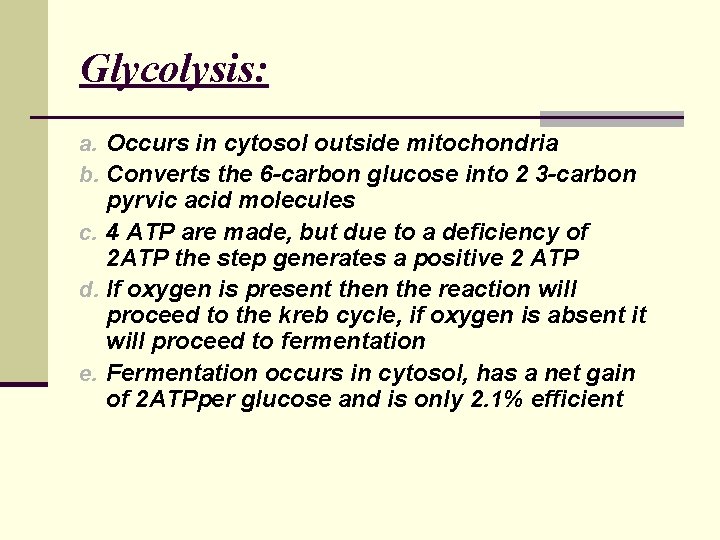 Glycolysis:

a. Occurs in cytosol outside mitochondria
b. Converts the 6-carbon glucose into 2 3-carbon pyrvic acid molecules
c. 4 ATP are made, but due to a deficiency of 2ATP the step generates a positive 2 ATP
d. If oxygen is present then the reaction will proceed to the kreb cycle, if oxygen is absent it will proceed to fermentation
e. Fermentation occurs in cytosol, has a net gain of 2ATPper glucose and is only 2.1% efficient